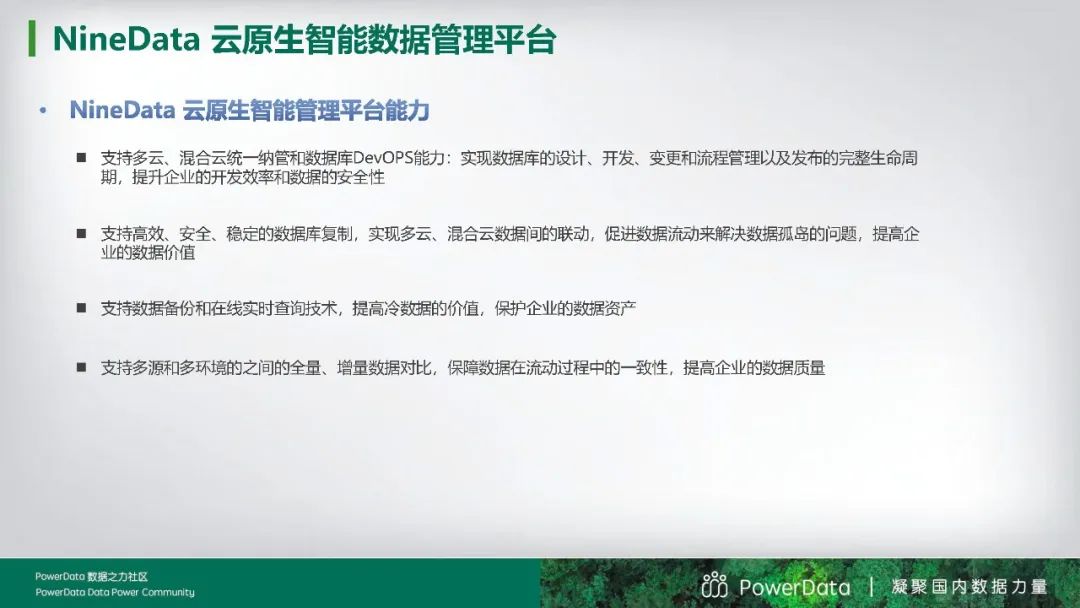 NineData 云原生智能数据管理平台

• NineData 云原生智能管理平台能力

■ 支持多云、混合云统一纳管和数据库DevOPS能力：实现数据库的设计、开发、变更和流程管理以及发布的完整生命周期，提升企业的开发效率和数据的安全性

■ 支持高效、安全、稳定的数据库复制，实现多云、混合云数据间的联动，促进数据流动来解决数据孤岛的问题，提高企业的数据价值

■ 支持数据备份和在线实时查询技术，提高冷数据的价值，保护企业的数据资产

■ 支持多源和多环境的之间的全量、增量数据对比，保障数据在流动过程中的一致性，提高企业的数据质量

PowerData 数据之力社区
PowerData Data Power Community

PowerData | 凝聚国内数据力量